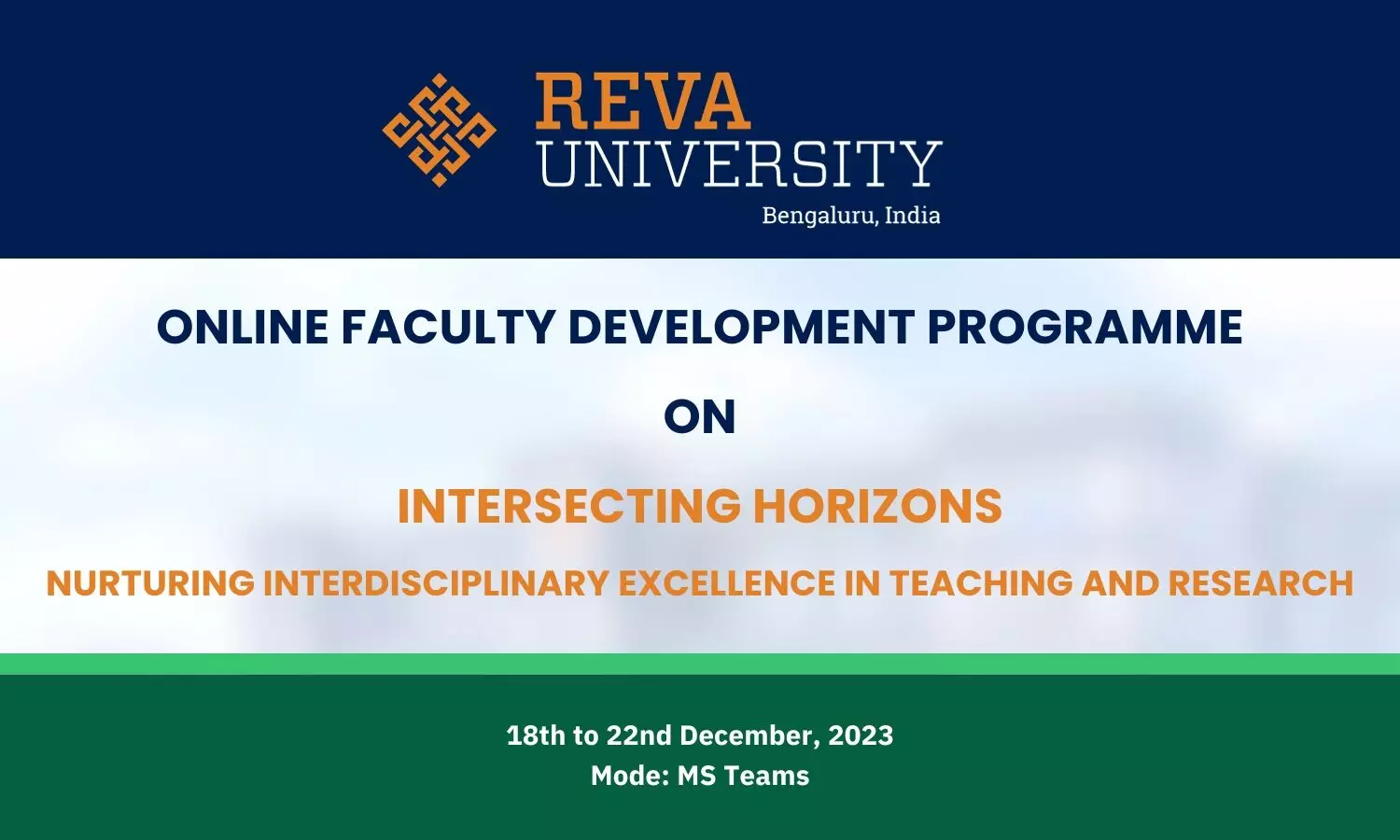 REVA
UNIVERSITY
Bengaluru, India

ONLINE FACULTY DEVELOPMENT PROGRAMME

ON

INTERSECTING HORIZONS

NURTURING INTERDISCIPLINARY EXCELLENCE IN TEACHING AND RESEARCH

18th to 22nd December, 2023
Mode: MS Teams